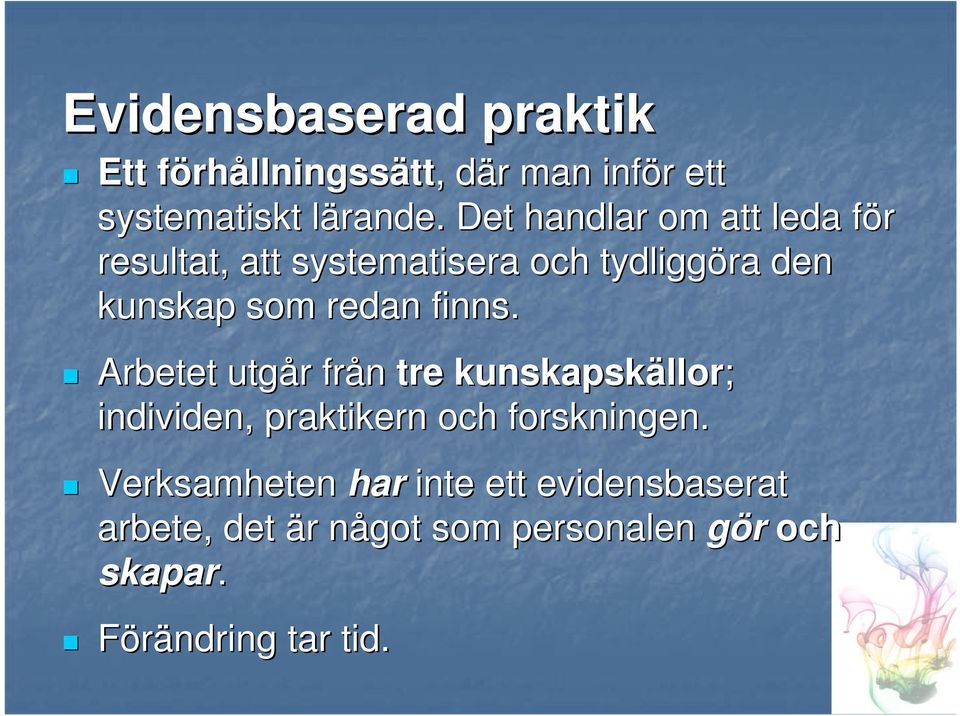 Evidensbaserad praktik

Ett förhållningssätt, där man inför ett systematiskt lärande. Det handlar om att leda för resultat, att systematisera och tydliggöra den kunskap som redan finns.

Arbetet utgår från tre kunskapskällor; individen, praktikern och forskningen.

Verksamheten har inte ett evidensbaserat arbete, det är något som personalen gör och skapar.

Förändring tar tid.